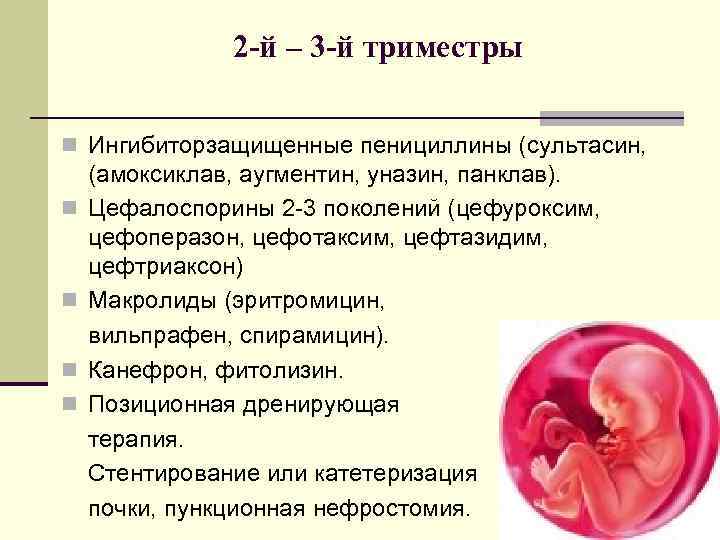 2-й – 3-й триместры

Ингибиторзащищенные пенициллины (сультасин, (амоксиклав, аугментин, уназин, панклав).

Цефалоспорины 2-3 поколений (цефуроксим, цефоперазон, цефотаксим, цефтазидим, цефтриаксон)

Макролиды (эритромицин, вильпрафен, спирамицин).

Канефрон, фитолизин.

Позиционная дренирующая терапия.

Стентирование или катетеризация почки, пункционная нефростомия.